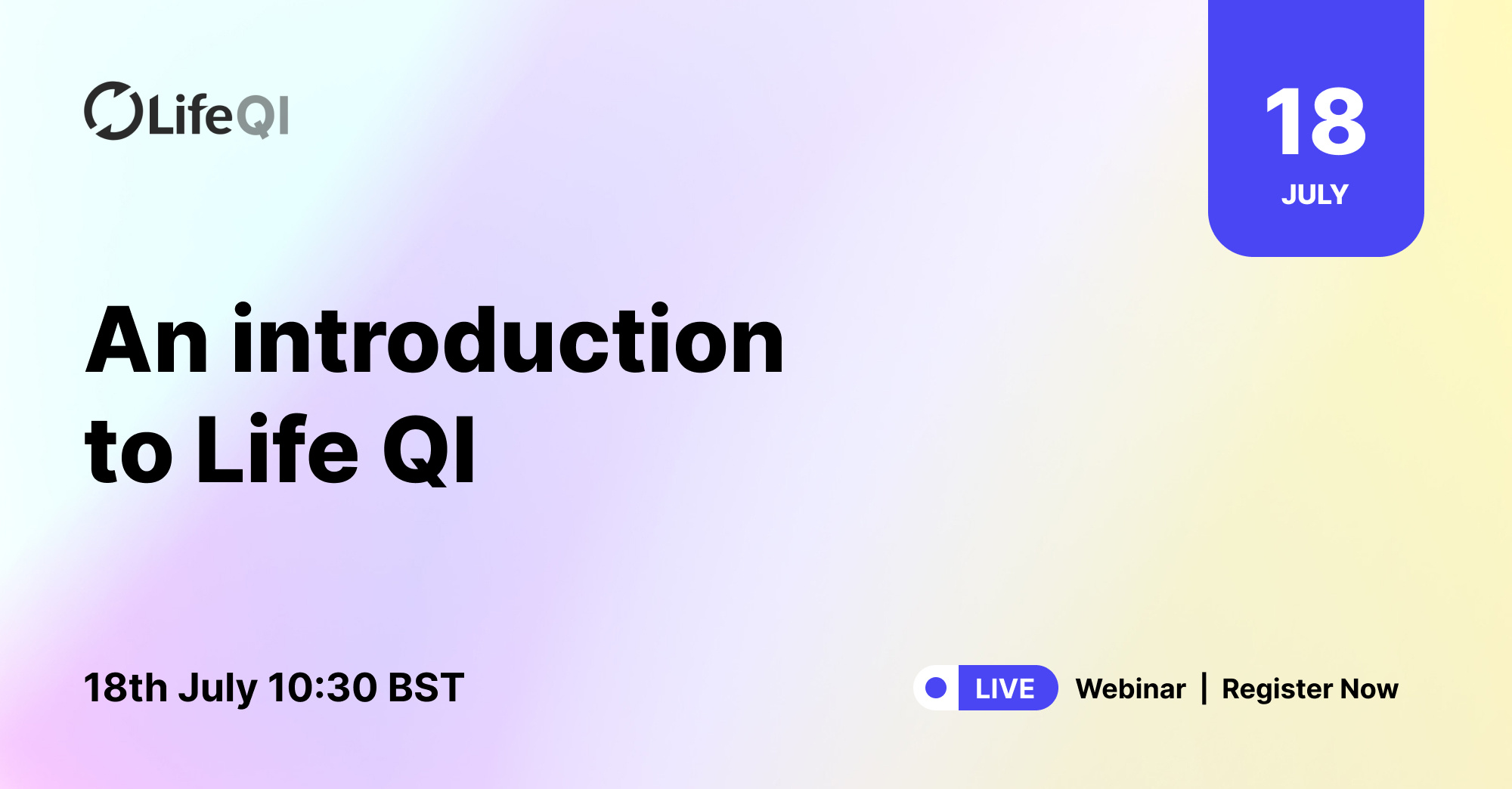 LifeQI

18
JULY

An introduction to Life QI

18th July 10:30 BST

LIVE Webinar | Register Now